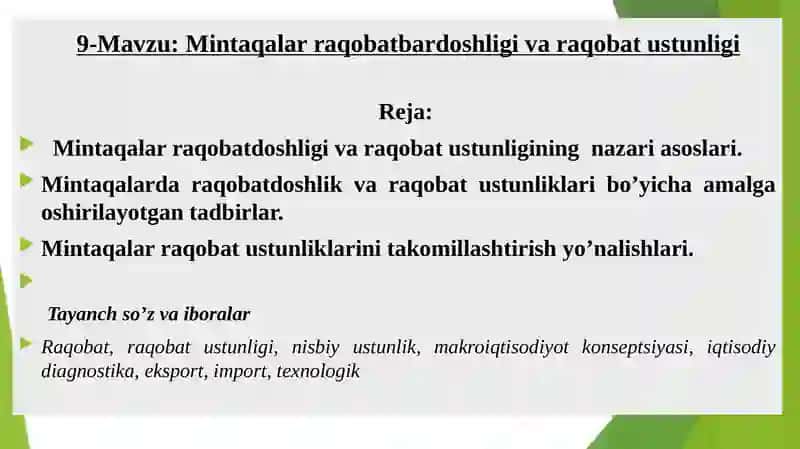 9-Mavzu: Mintaqalar raqobatbardoshligi va raqobat ustunligi

Reja:

Mintaqalar raqobatdoshligi va raqobat ustunligining nazari asoslari.

Mintaqalarda raqobatdoshlik va raqobat ustunliklari bo’yicha amalga oshirilayotgan tadbirlar.

Mintaqalar raqobat ustunliklarini takomillashtirish yo’nalishlari.

Tayanch so’z va iboralar

Raqobat, raqobat ustunligi, nisbiy ustunlik, makroiqtisodiyot konseptsiyasi, iqtisodiy diagnostika, eksport, import, texnologik